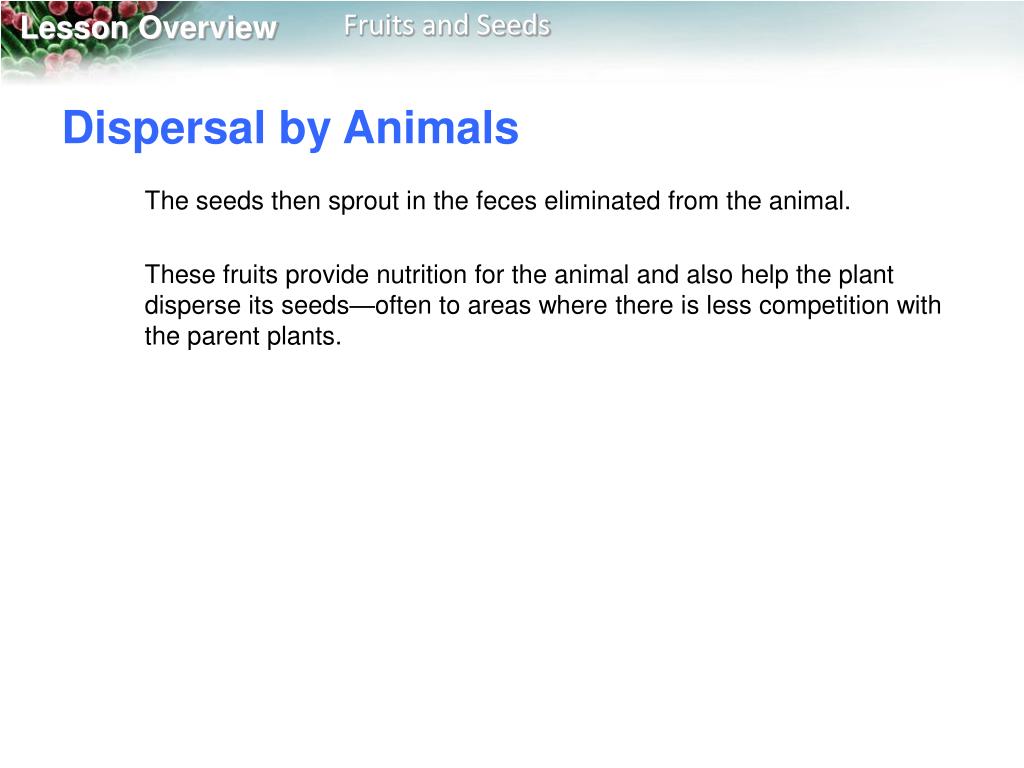 Lesson Overview Fruits and Seeds

Dispersal by Animals

The seeds then sprout in the feces eliminated from the animal.

These fruits provide nutrition for the animal and also help the plant disperse its seeds—often to areas where there is less competition with the parent plants.